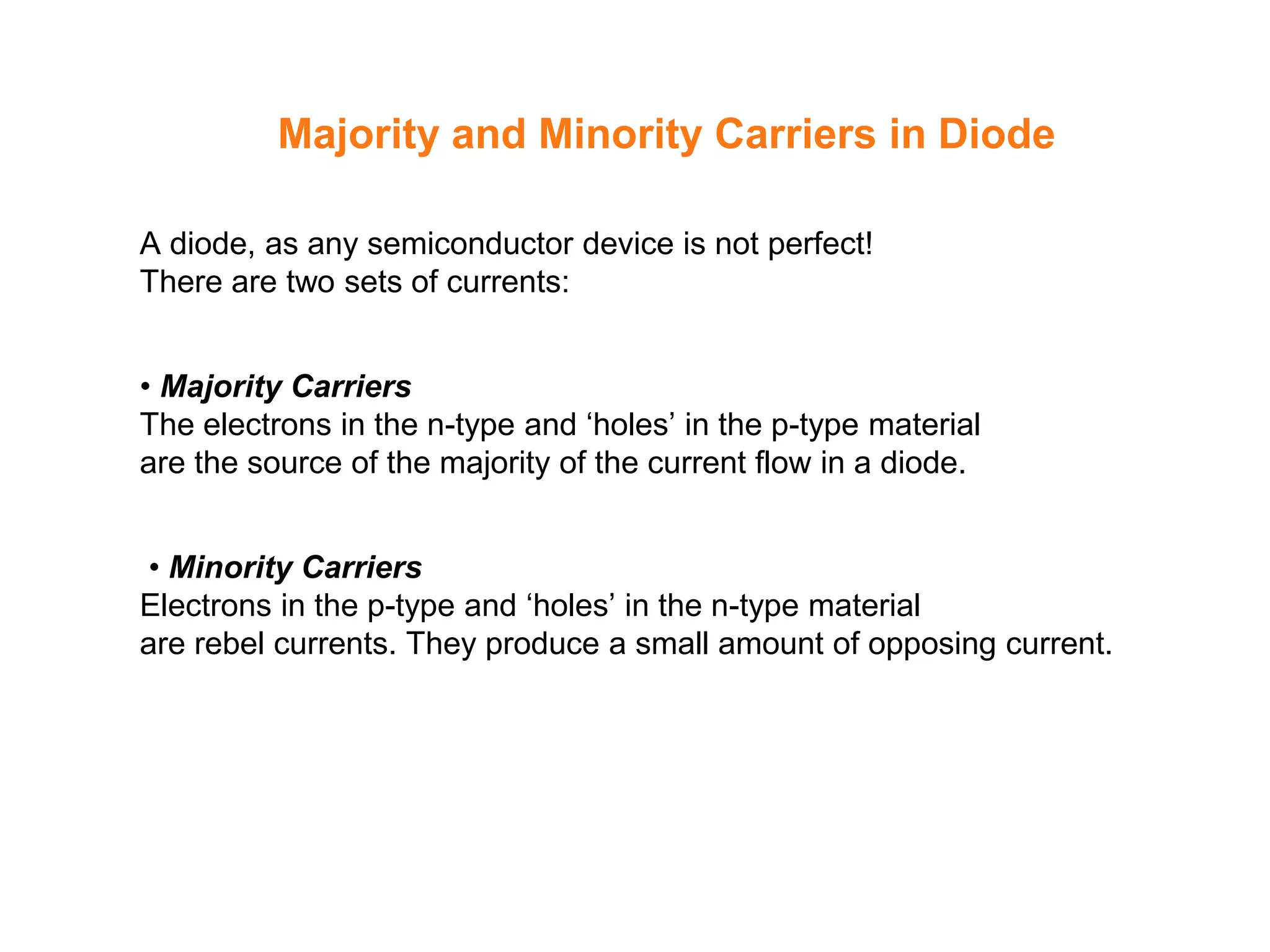 Majority and Minority Carriers in Diode

A diode, as any semiconductor device is not perfect!
There are two sets of currents:

• Majority Carriers
The electrons in the n-type and ‘holes’ in the p-type material are the source of the majority of the current flow in a diode.

• Minority Carriers
Electrons in the p-type and ‘holes’ in the n-type material are rebel currents. They produce a small amount of opposing current.